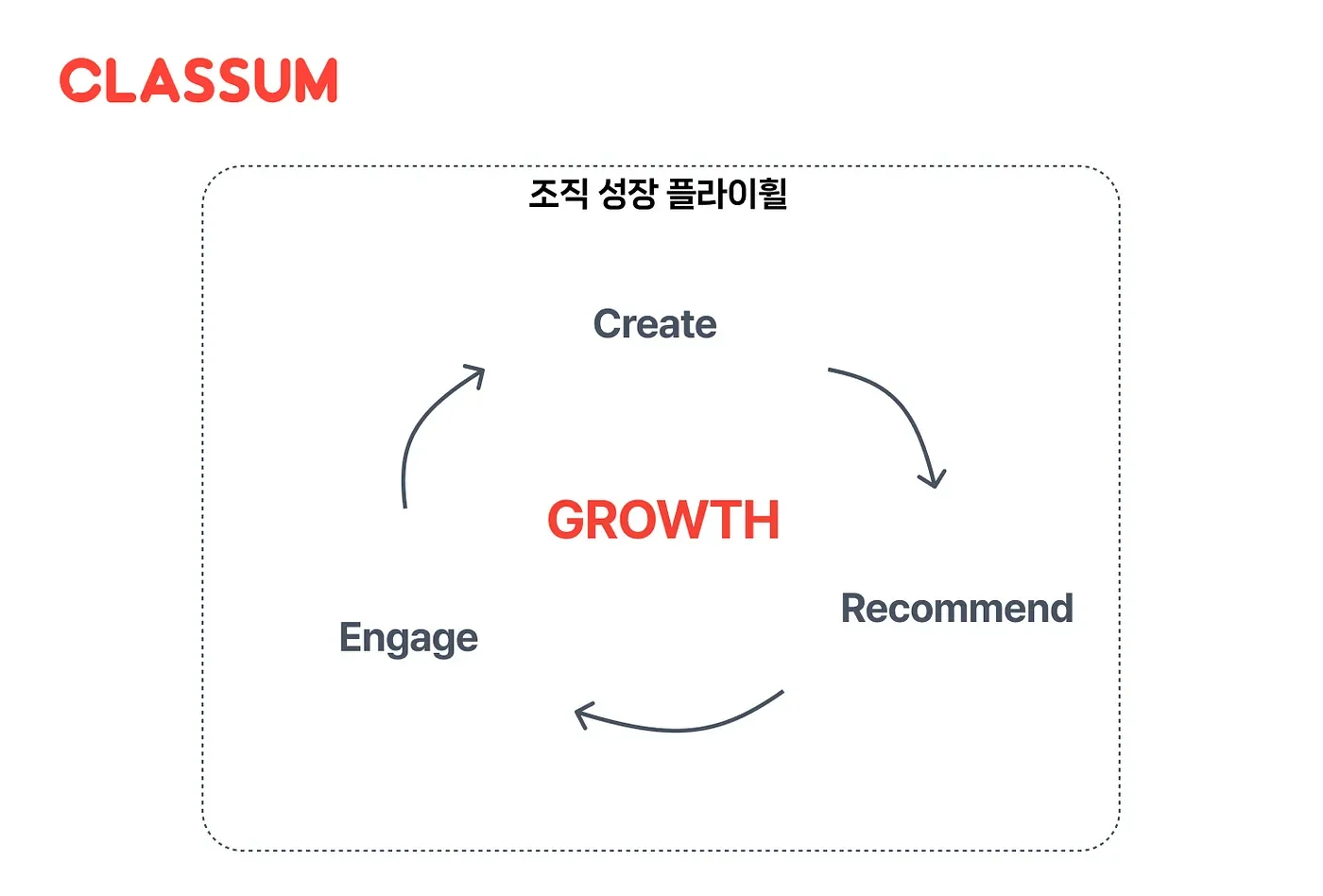 CLASSUM

조직 성장 플라이휠

Create

GROWTH

Recommend

Engage